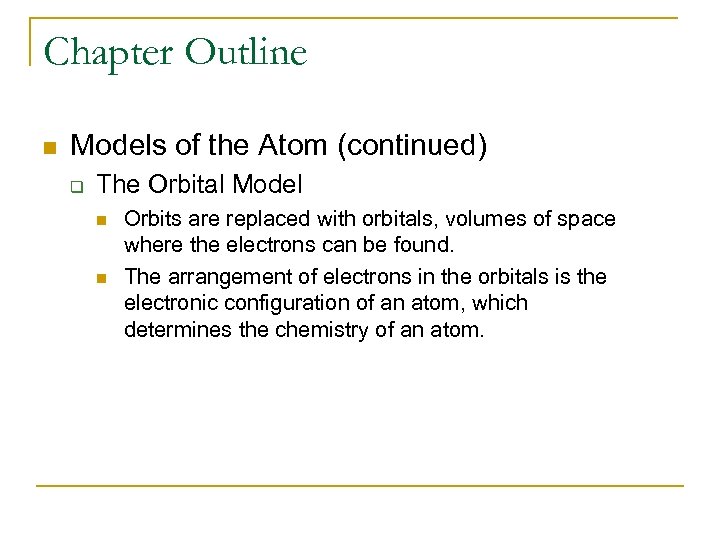 Chapter Outline

Models of the Atom (continued)

The Orbital Model

Orbits are replaced with orbitals, volumes of space where the electrons can be found.

The arrangement of electrons in the orbitals is the electronic configuration of an atom, which determines the chemistry of an atom.